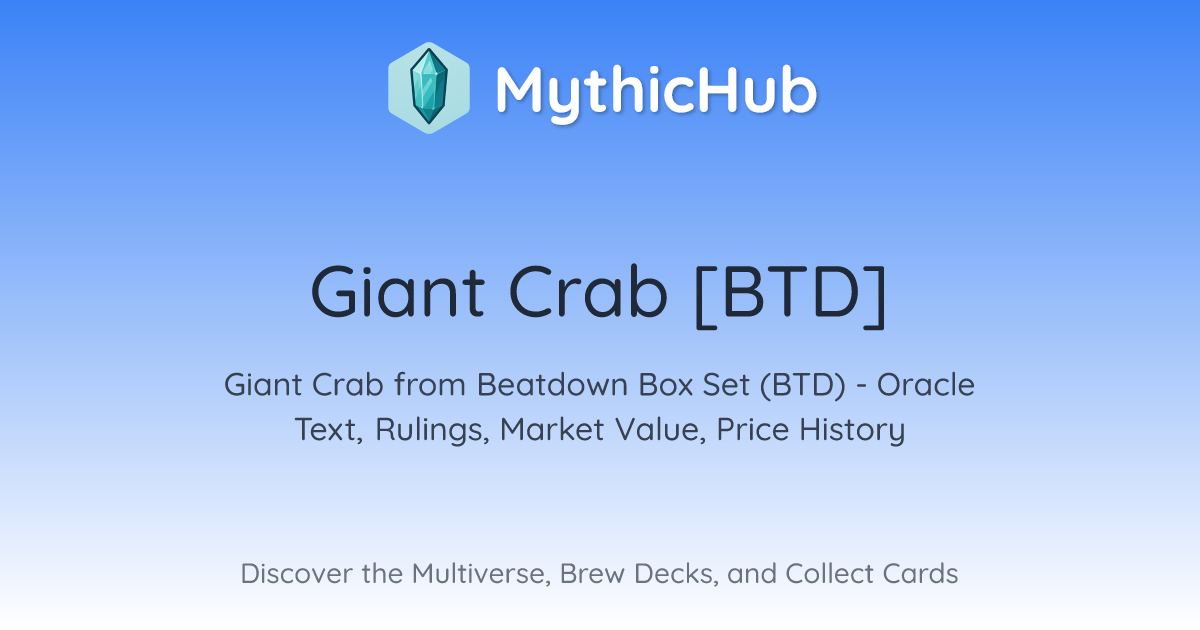 MythicHub

Giant Crab [BTD]

Giant Crab from Beatdown Box Set (BTD) - Oracle Text, Rulings, Market Value, Price History

Discover the Multiverse, Brew Decks, and Collect Cards